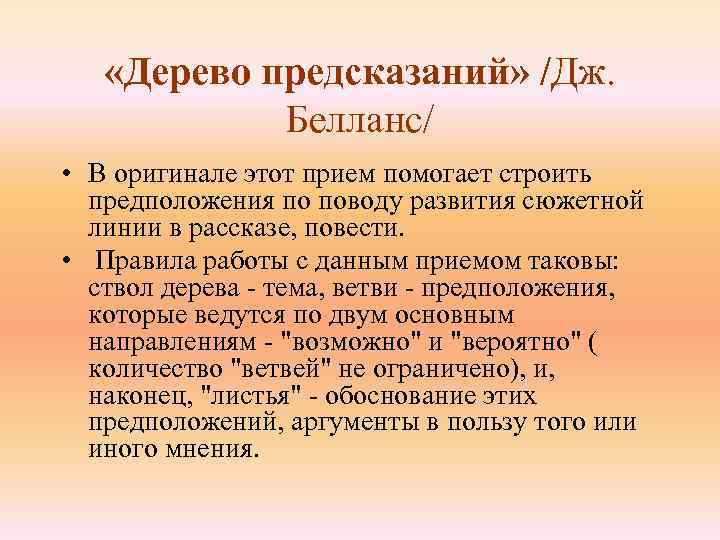 «Дерево предсказаний» /Дж. Белланс/

• В оригинале этот прием помогает строить предположения по поводу развития сюжетной линии в рассказе, повести.
• Правила работы с данным приемом таковы: ствол дерева - тема, ветви - предположения, которые ведутся по двум основным направлениям - "возможно" и "вероятно" ( количество "ветвей" не ограничено), и, наконец, "листья" - обоснование этих предположений, аргументы в пользу того или иного мнения.